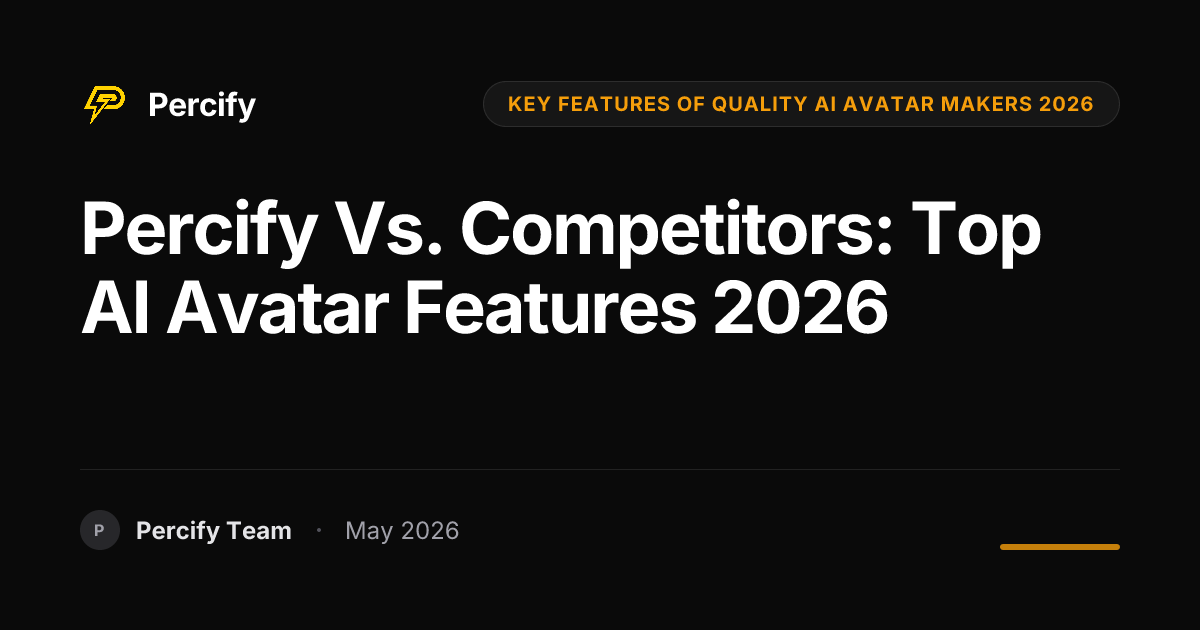 Percify

KEY FEATURES OF QUALITY AI AVATAR MAKERS 2026

Percify Vs. Competitors: Top AI Avatar Features 2026

P

Percify Team · May 2026